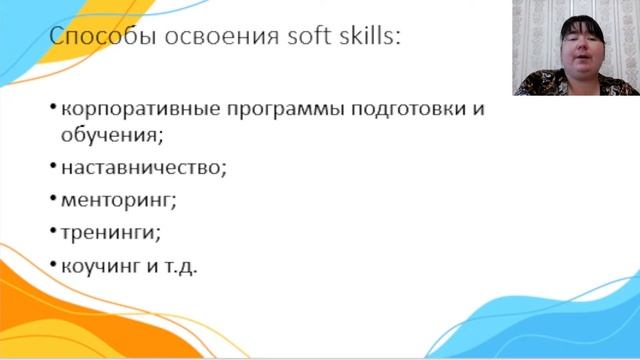 Способы освоения soft skills:

• корпоративные программы подготовки и обучения;
• наставничество;
• менторинг;
• тренинги;
• коучинг и т.д.